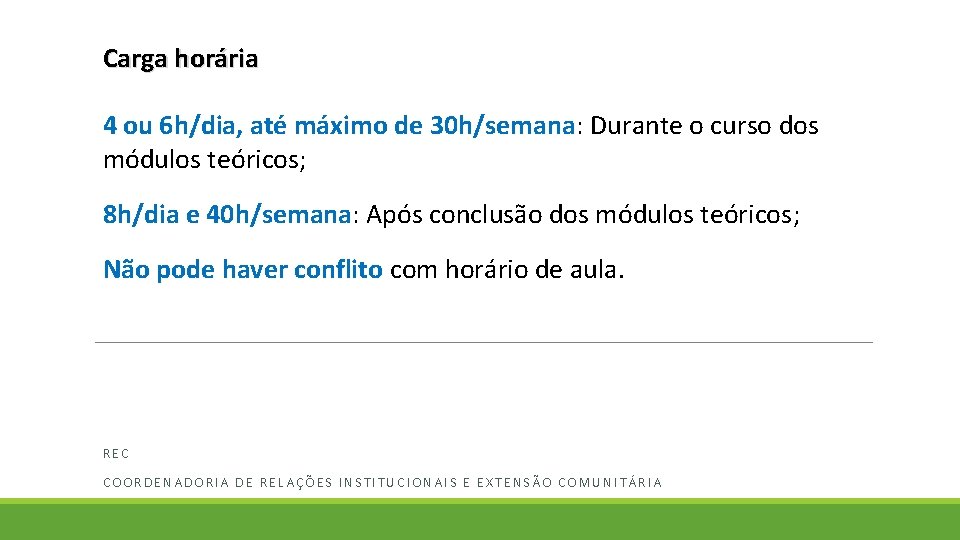 Carga horária

4 ou 6h/dia, até máximo de 30h/semana: Durante o curso dos módulos teóricos;

8h/dia e 40h/semana: Após conclusão dos módulos teóricos;

Não pode haver conflito com horário de aula.

REC

COORDENADORIA DE RELAÇÕES INSTITUCIONAIS E EXTENSÃO COMUNITÁRIA